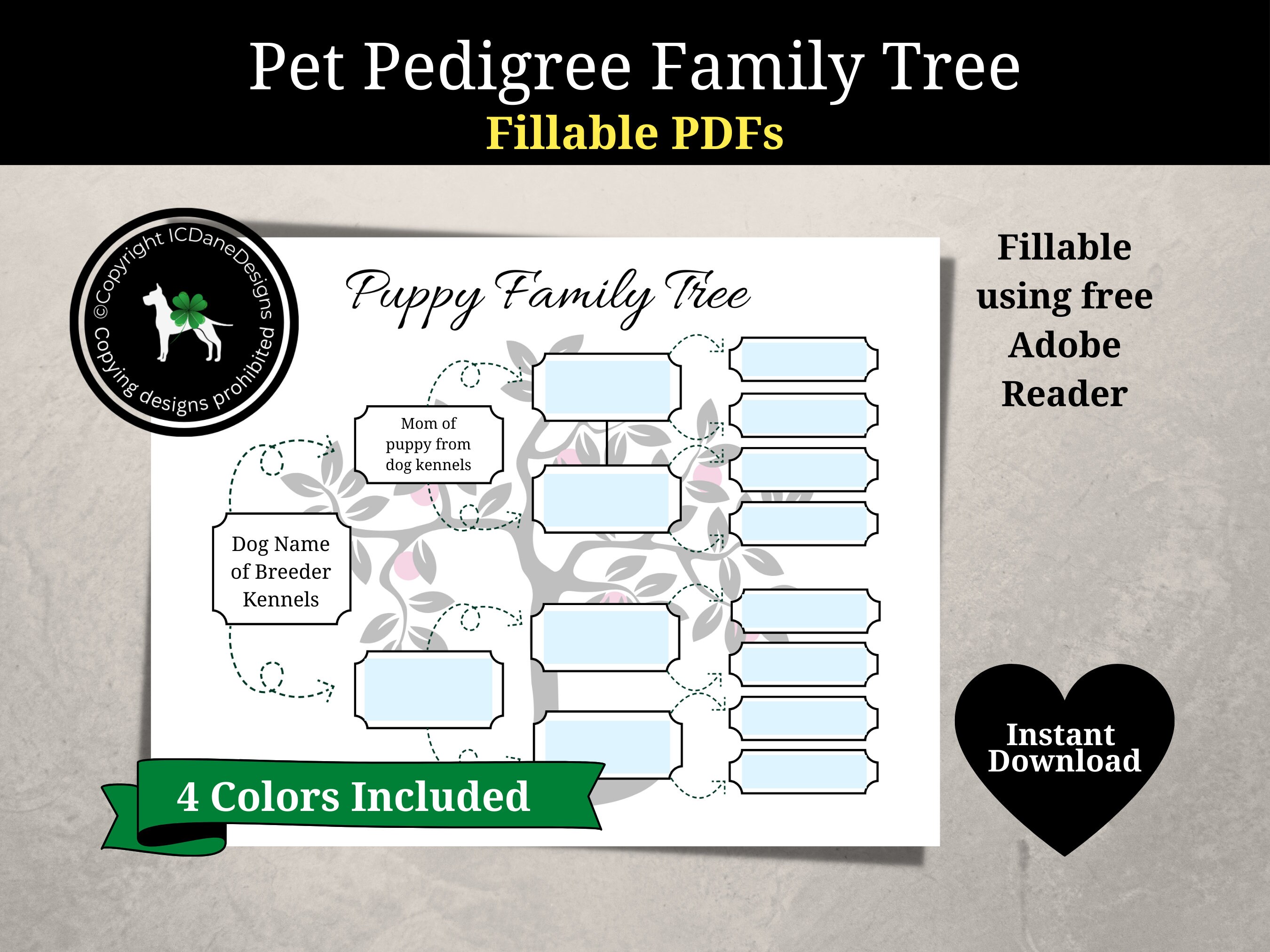 Pet Pedigree Family Tree
Fillable PDFs

©Copyright ICDaneDesigns
Copying designs prohibited

Puppy Family Tree

Mom of puppy from dog kennels

Dog Name of Breeder Kennels

4 Colors Included

Fillable using free Adobe Reader

Instant Download